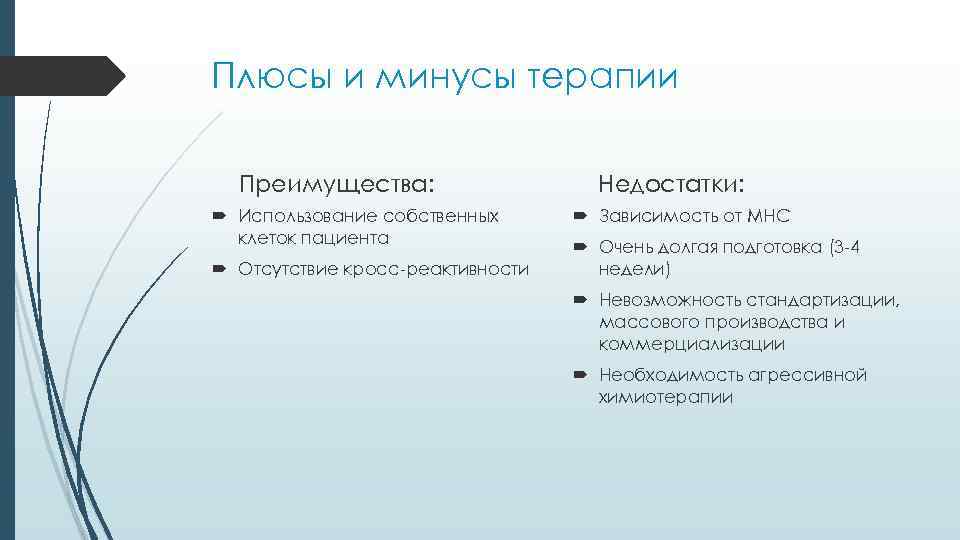 Плюсы и минусы терапии

Преимущества:

Использование собственных клеток пациента

Отсутствие кросс-реактивности

Недостатки:

Зависимость от МНС

Очень долгая подготовка (3-4 недели)

Невозможность стандартизации, массового производства и коммерциализации

Необходимость агрессивной химиотерапии